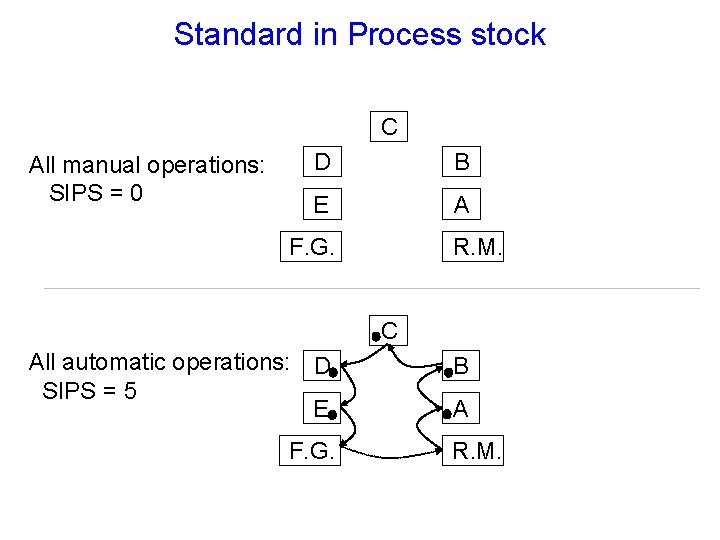 Standard in Process stock

All manual operations:
SIPS = 0

C

D

B

E

A

F.G.

R.M.

All automatic operations:
SIPS = 5

C

D

B

E

A

F.G.

R.M.